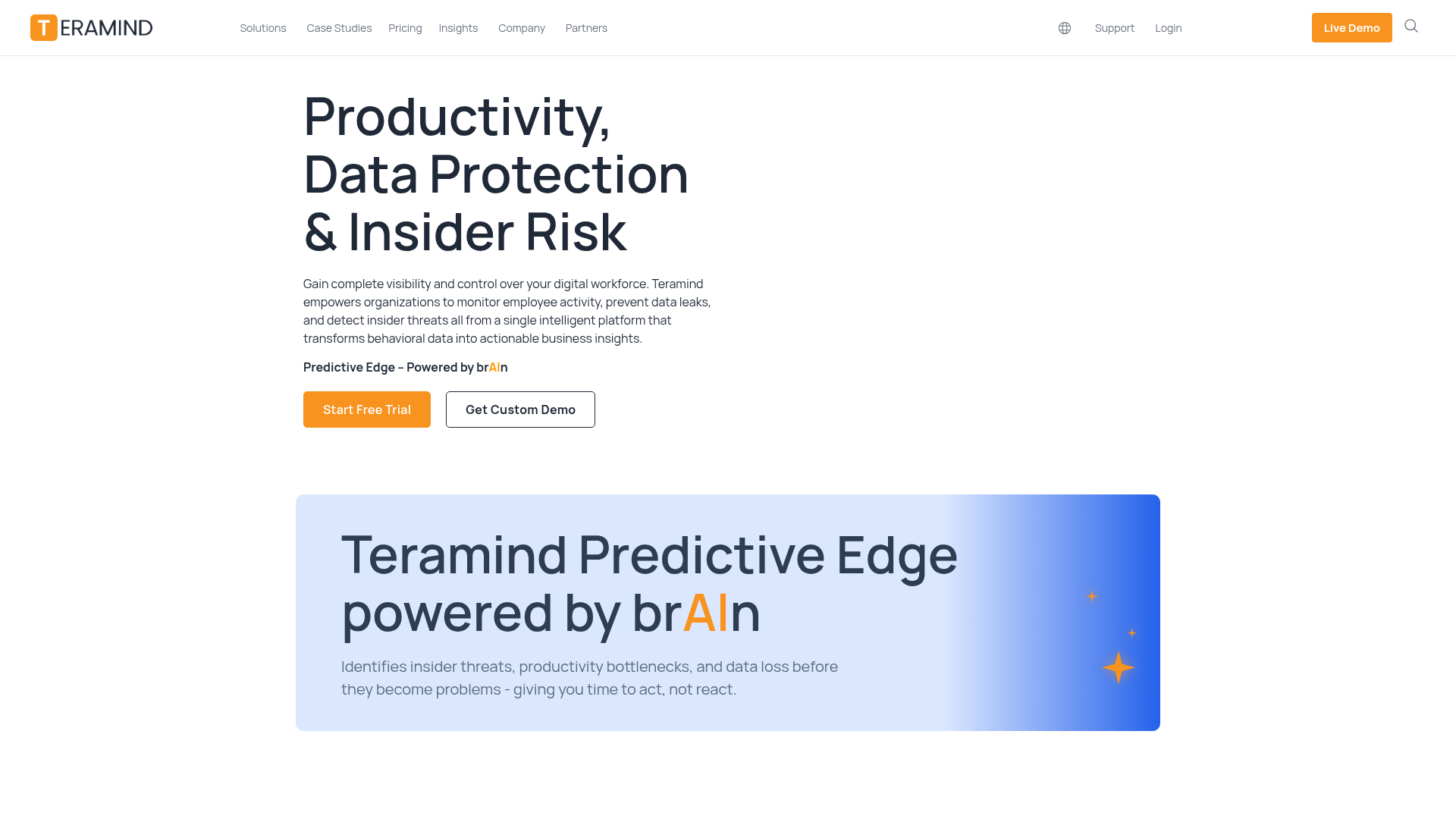 TERAMIND

Solutions Case Studies Pricing Insights Company Partners

Support Login Live Demo

Productivity, Data Protection & Insider Risk

Gain complete visibility and control over your digital workforce. Teramind empowers organizations to monitor employee activity, prevent data leaks, and detect insider threats all from a single intelligent platform that transforms behavioral data into actionable business insights.

Predictive Edge – Powered by brAIn

Start Free Trial

Get Custom Demo

Teramind Predictive Edge powered by brAIn

Identifies insider threats, productivity bottlenecks, and data loss before they become problems - giving you time to act, not react.